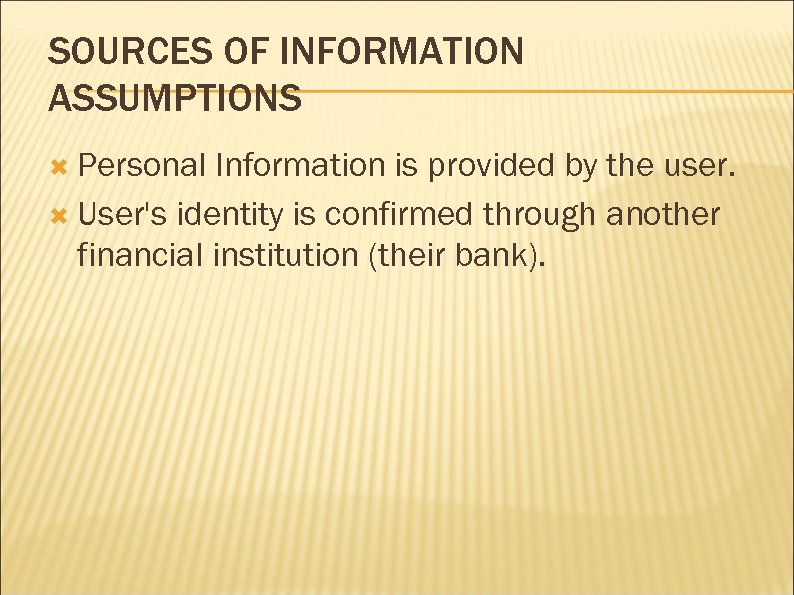 SOURCES OF INFORMATION ASSUMPTIONS

Personal Information is provided by the user.

User's identity is confirmed through another financial institution (their bank).